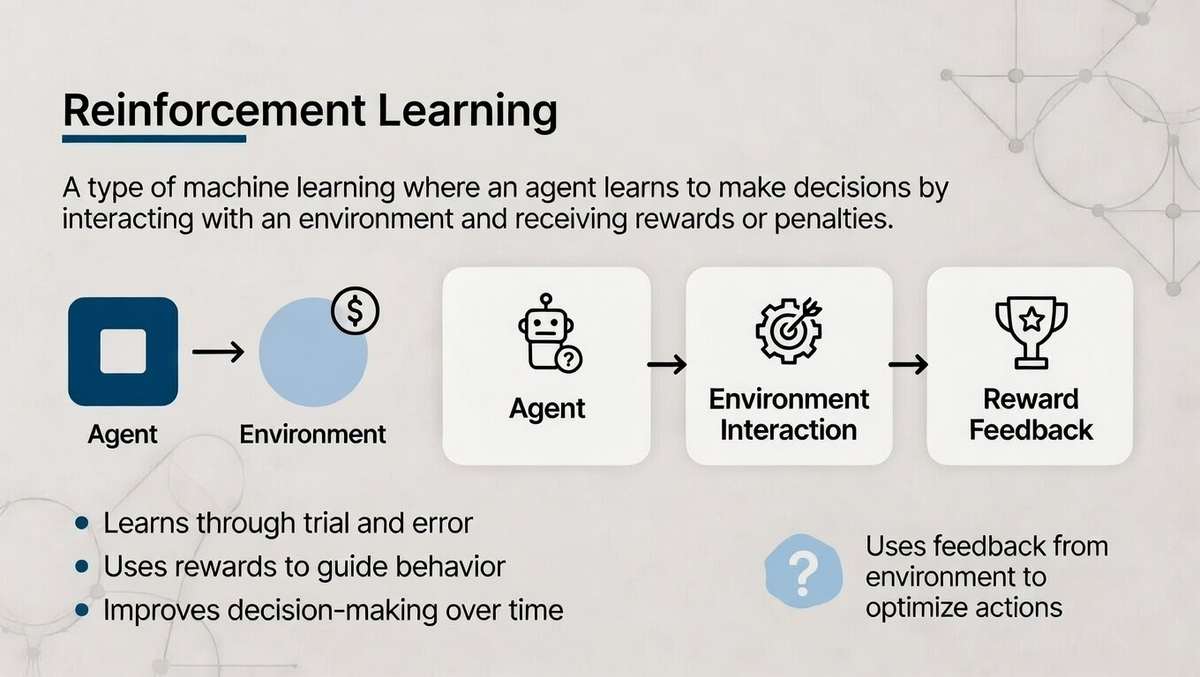 Reinforcement Learning

A type of machine learning where an agent learns to make decisions by interacting with an environment and receiving rewards or penalties.

$

Agent

Environment

?

Agent

Environment Interaction

Reward Feedback

• Learns through trial and error
• Uses rewards to guide behavior
• Improves decision-making over time

?

Uses feedback from environment to optimize actions